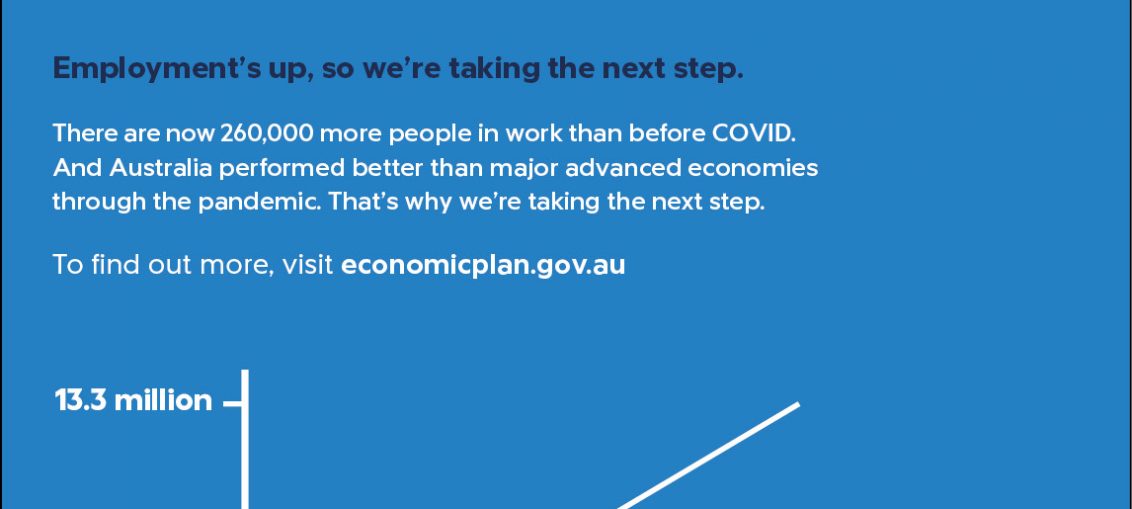 Employment's up, so we're taking the next step.

There are now 260,000 more people in work than before COVID. And Australia performed better than major advanced economies through the pandemic. That's why we're taking the next step.

To find out more, visit economicplan.gov.au

13.3 million